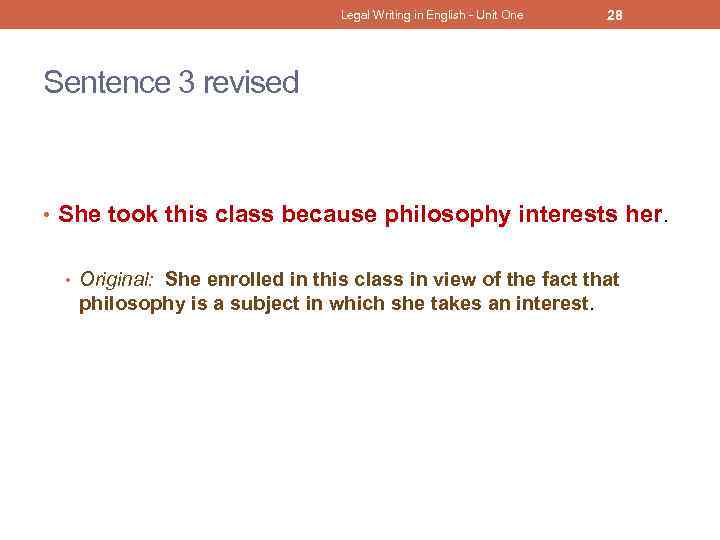 Legal Writing in English - Unit One 28

Sentence 3 revised

• She took this class because philosophy interests her.

• Original: She enrolled in this class in view of the fact that philosophy is a subject in which she takes an interest.